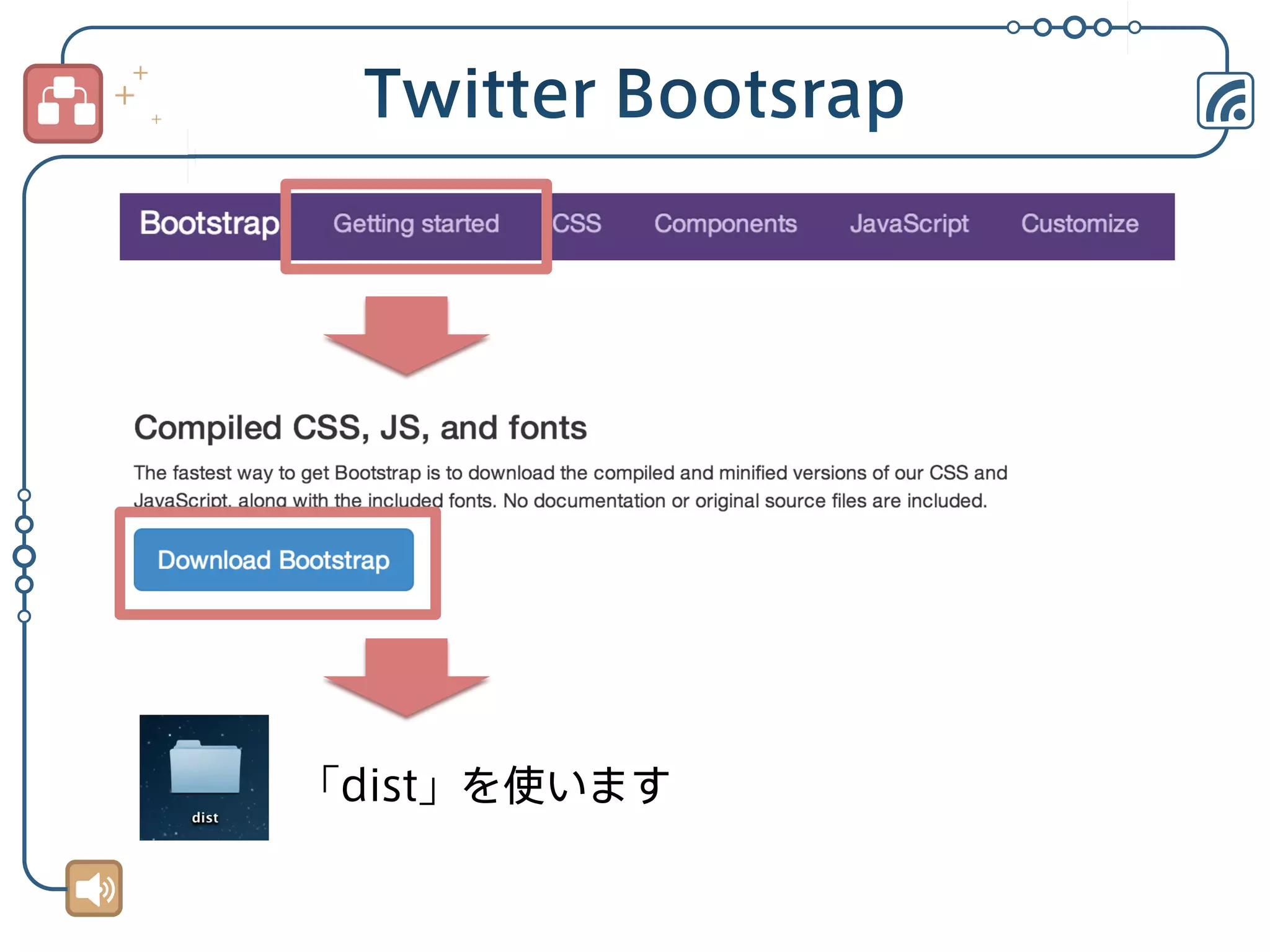 Twitter Bootsrap

Bootstrap Getting started CSS Components JavaScript Customize

Compiled CSS, JS, and fonts

The fastest way to get Bootstrap is to download the compiled and minified versions of our CSS and JavaScript, along with the included fonts. No documentation or original source files are included.

Download Bootstrap

dist

「dist」を使います